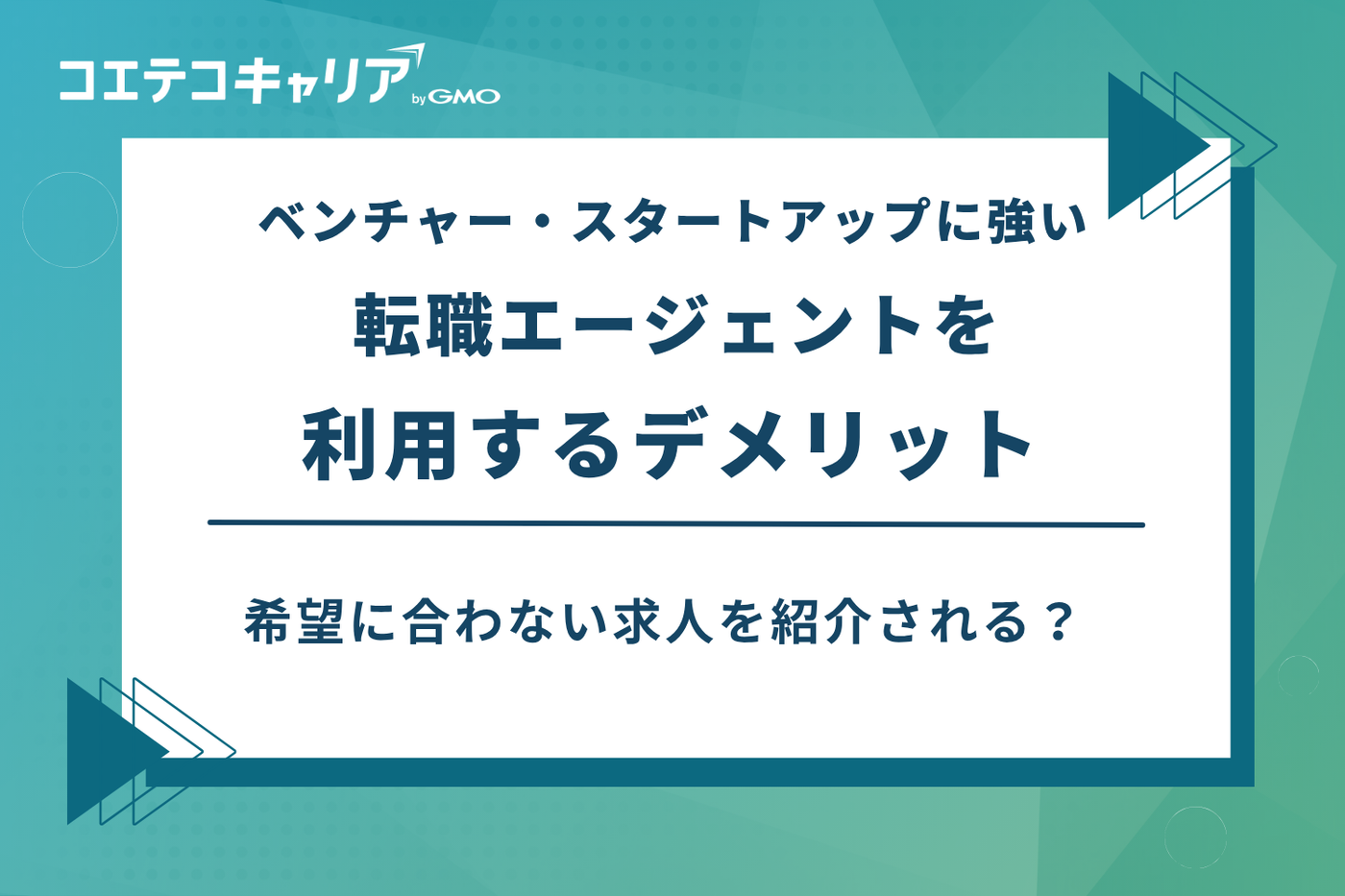 コエテコキャリア by GMO

ベンチャー・スタートアップに強い
転職エージェントを
利用するデメリット

希望に合わない求人を紹介される？